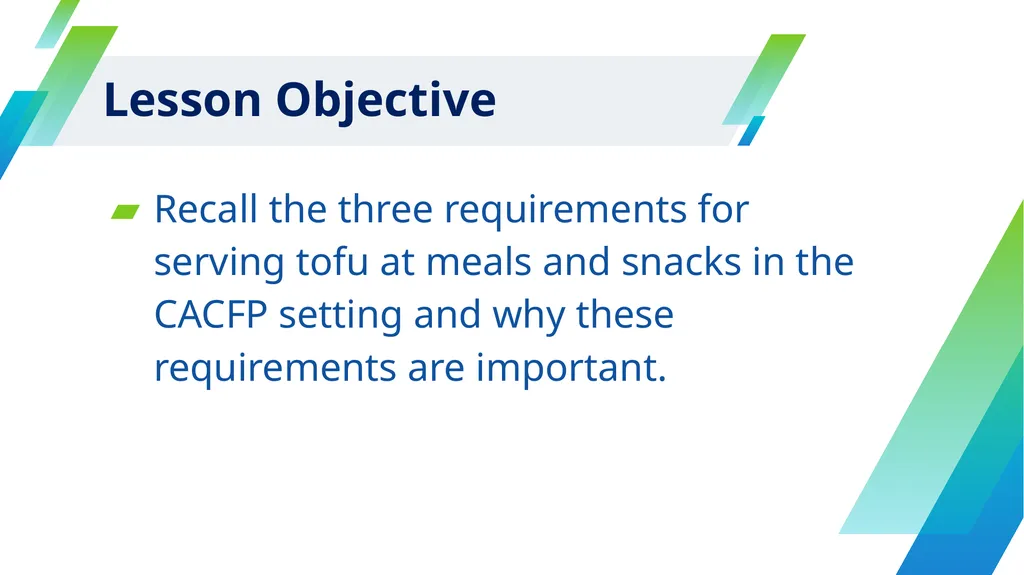 Lesson Objective

Recall the three requirements for serving tofu at meals and snacks in the CACFP setting and why these requirements are important.